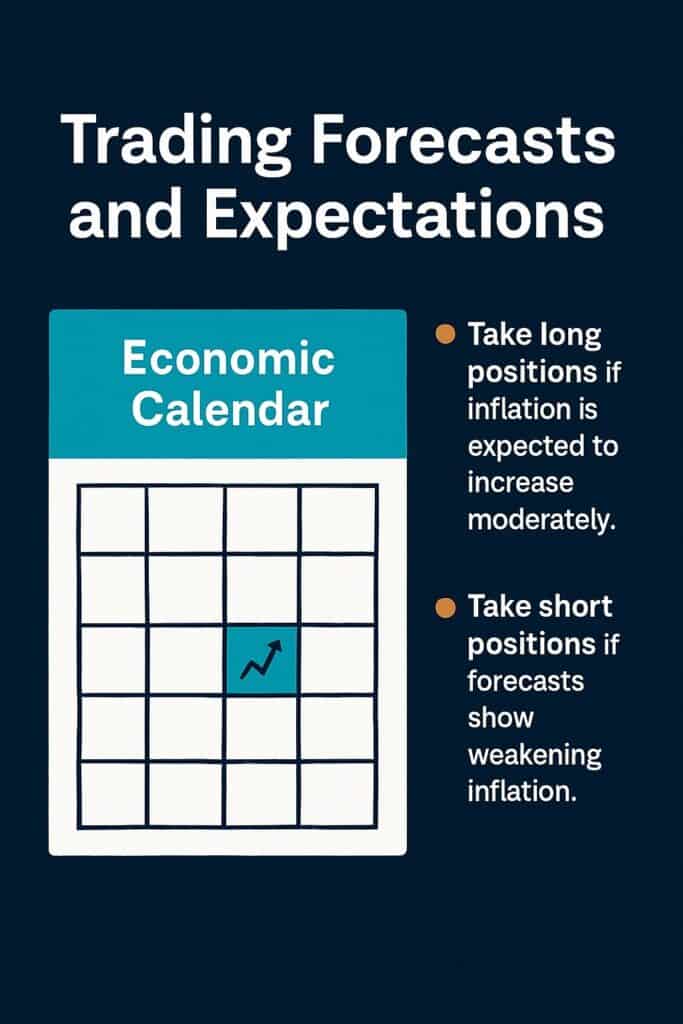 Trading Forecasts and Expectations

Economic Calendar

Take long positions if inflation is expected to increase moderately.

Take short positions if forecasts show weakening inflation.